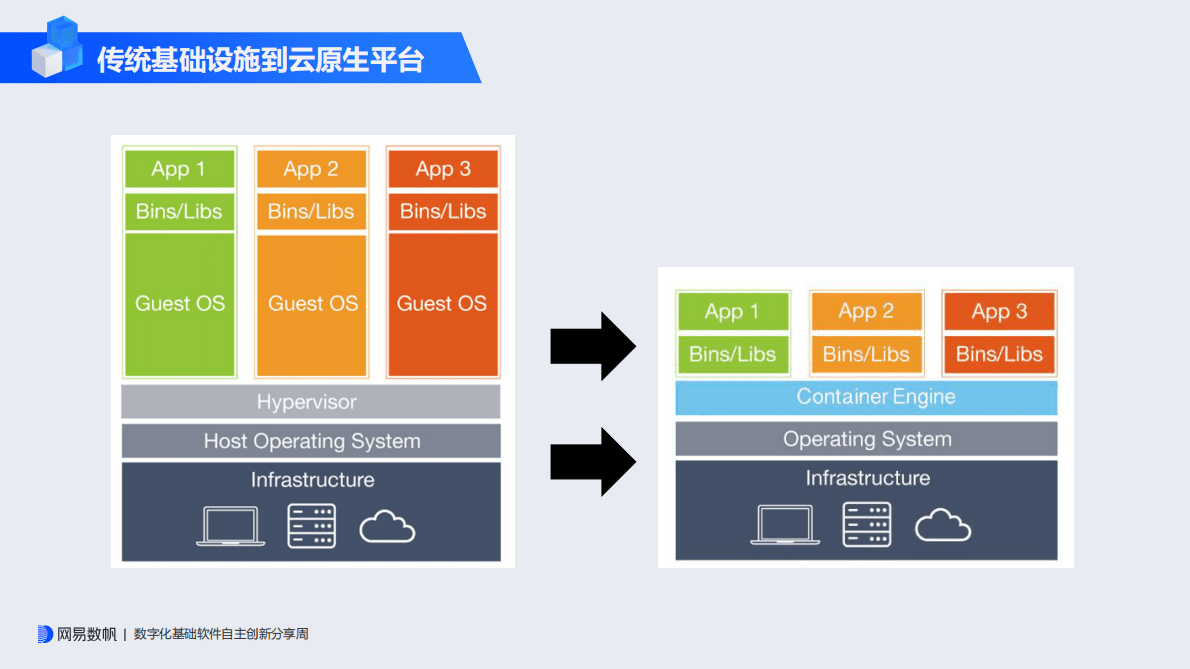 传统基础设施到云原生平台

App 1
Bins/Libs
Guest OS

App 2
Bins/Libs
Guest OS

App 3
Bins/Libs
Guest OS

Hypervisor
Host Operating System
Infrastructure

App 1
Bins/Libs

App 2
Bins/Libs

App 3
Bins/Libs

Container Engine
Operating System
Infrastructure

网易数帆 | 数字化基础软件自主创新分享周